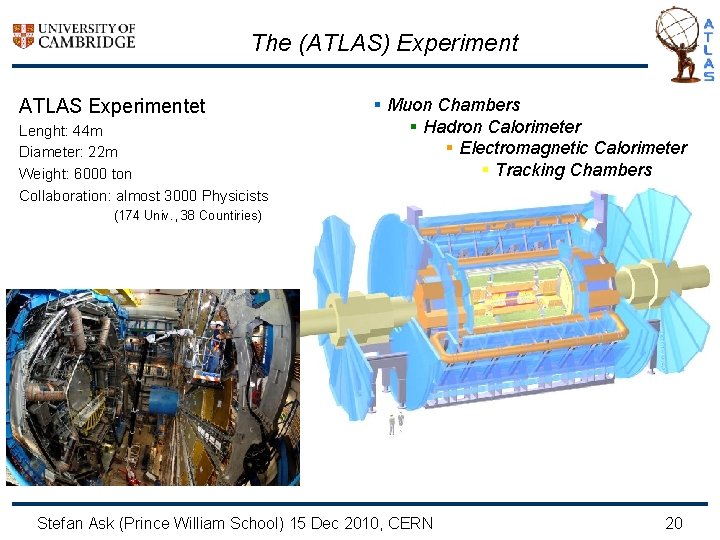 UNIVERSITY OF CAMBRIDGE

The (ATLAS) Experiment

ATLAS

ATLAS Experimentet
Lenght: 44m
Diameter: 22m
Weight: 6000 ton
Collaboration: almost 3000 Physicists
(174 Univ., 38 Countiries)

▪ Muon Chambers
▪ Hadron Calorimeter
▪ Electromagnetic Calorimeter
▪ Tracking Chambers

Stefan Ask (Prince William School) 15 Dec 2010, CERN

20